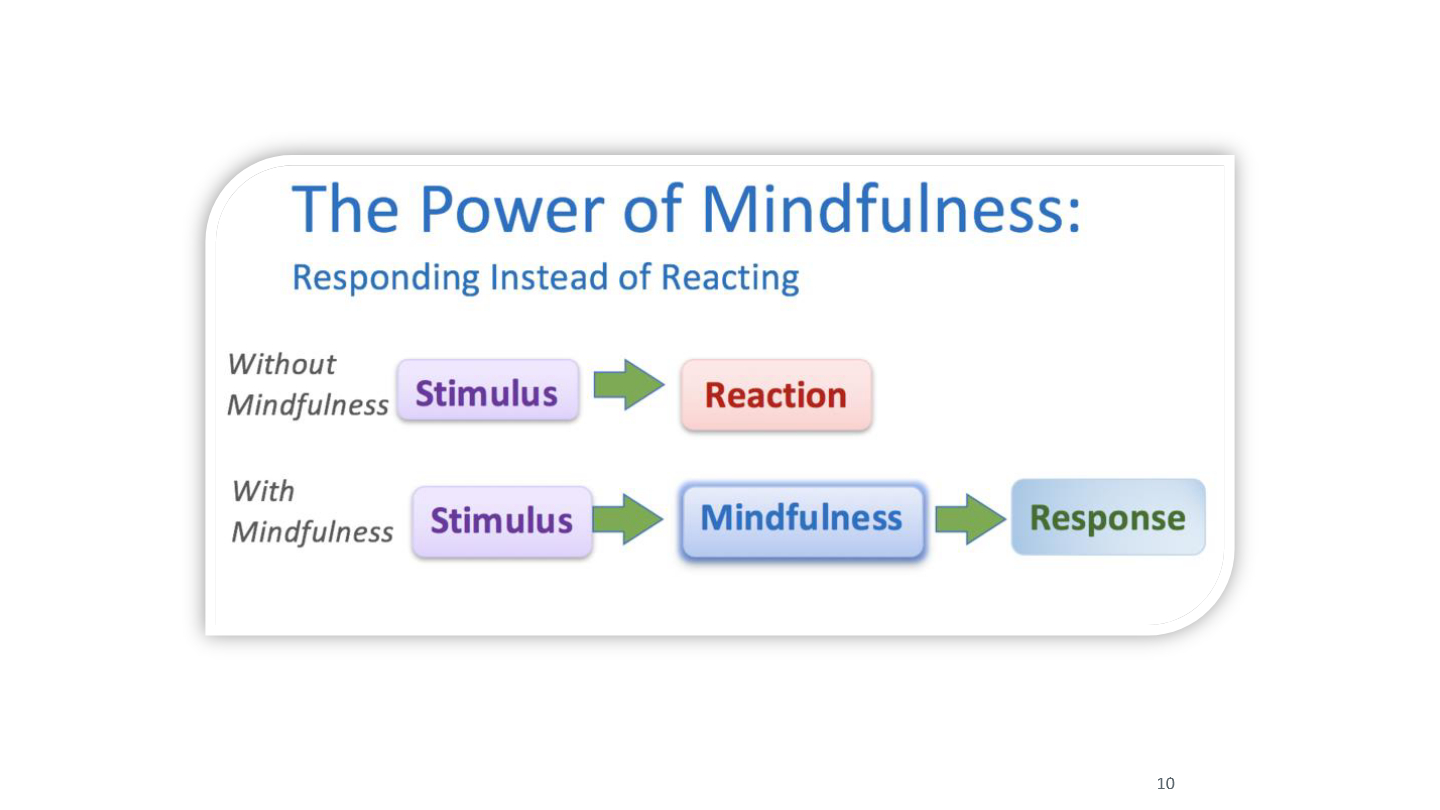 The Power of Mindfulness:

Responding Instead of Reacting

Without Mindfulness Stimulus Reaction

With Mindfulness Stimulus Mindfulness Response

10